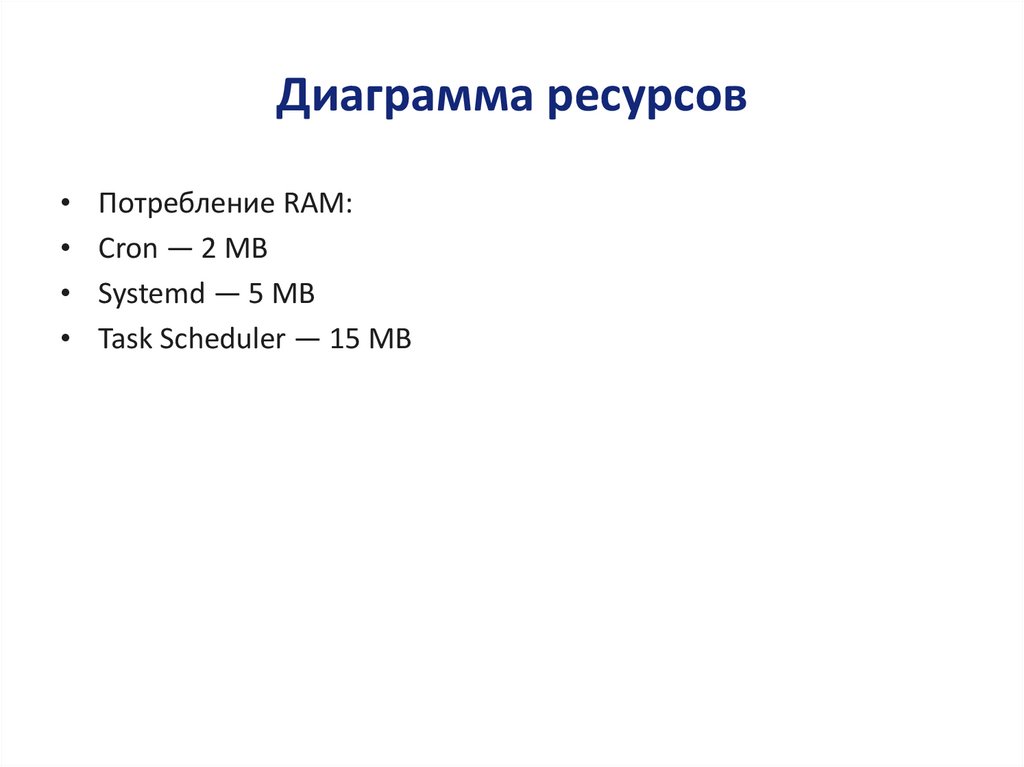 Диаграмма ресурсов

• Потребление RAM:
• Cron — 2 MB
• Systemd — 5 MB
• Task Scheduler — 15 MB